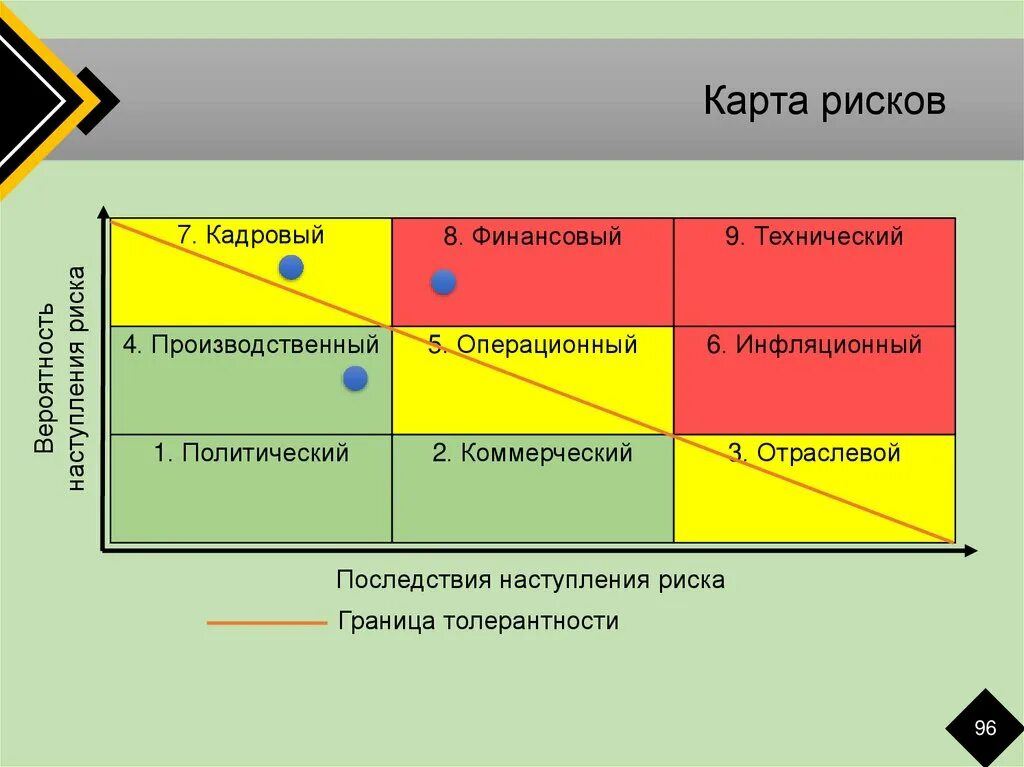 Карта рисков

Вероятность наступления риска

| 7. Кадровый | 8. Финансовый | 9. Технический |
|---|---|---|
| 4. Производственный | 5. Операционный | 6. Инфляционный |
| 1. Политический | 2. Коммерческий | 3. Отраслевой |

Последствия наступления риска

Граница толерантности

96